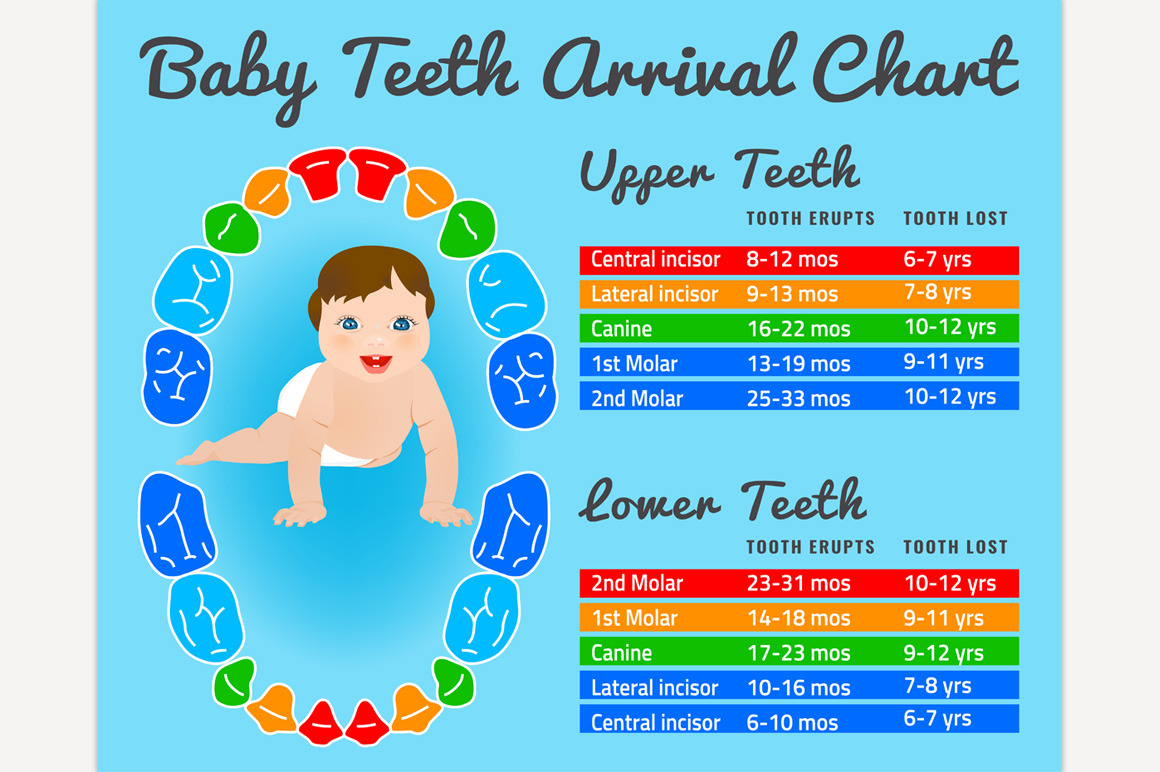 Baby Teeth Arrival Chart

Upper Teeth

| | TOOTH ERUPTS | TOOTH LOST |
|---|---|---|
| Central incisor | 8-12 mos | 6-7 yrs |
| Lateral incisor | 9-13 mos | 7-8 yrs |
| Canine | 16-22 mos | 10-12 yrs |
| 1st Molar | 13-19 mos | 9-11 yrs |
| 2nd Molar | 25-33 mos | 10-12 yrs |

Lower Teeth

| | TOOTH ERUPTS | TOOTH LOST |
|---|---|---|
| 2nd Molar | 23-31 mos | 10-12 yrs |
| 1st Molar | 14-18 mos | 9-11 yrs |
| Canine | 17-23 mos | 9-12 yrs |
| Lateral incisor | 10-16 mos | 7-8 yrs |
| Central incisor | 6-10 mos | 6-7 yrs |